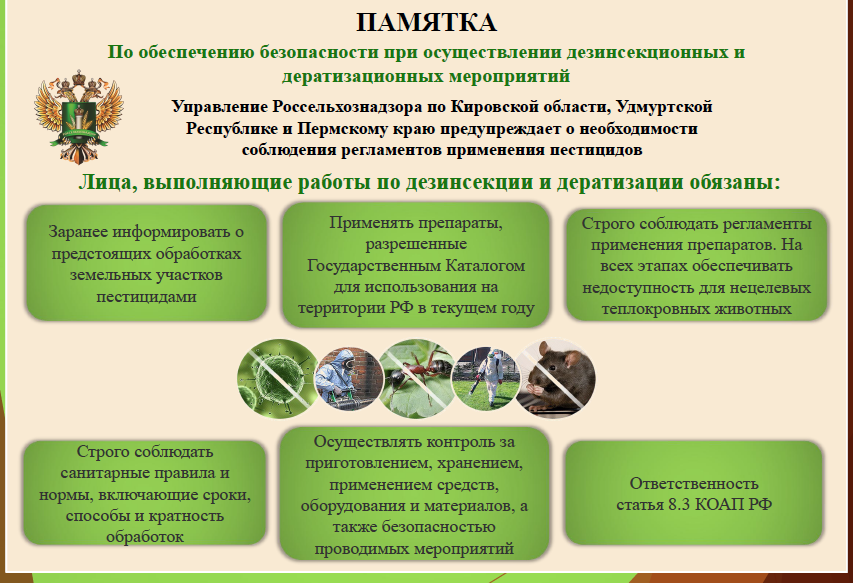 ПАМЯТКА

По обеспечению безопасности при осуществлении дезинсекционных и дератизационных мероприятий

Управление Россельхознадзора по Кировской области, Удмуртской Республике и Пермскому краю предупреждает о необходимости соблюдения регламентов применения пестицидов

Лица, выполняющие работы по дезинсекции и дератизации обязаны:

Заранее информировать о предстоящих обработках земельных участков пестицидами

Применять препараты, разрешенные Государственным Каталогом для использования на территории РФ в текущем году

Строго соблюдать регламенты применения препаратов. На всех этапах обеспечивать недоступность для нецелевых теплокровных животных

Строго соблюдать санитарные правила и нормы, включающие сроки, способы и кратность обработок

Осуществлять контроль за приготовлением, хранением, применением средств, оборудования и материалов, а также безопасностью проводимых мероприятий

Ответственность статья 8.3 КОАП РФ